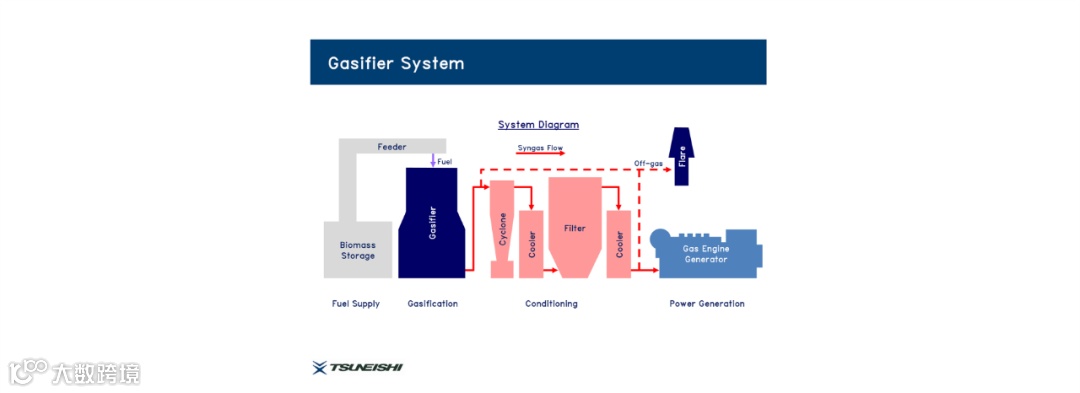 Gasifier System

System Diagram

Feeder

Fuel

Syngas Flow

Off-gas

Flare

Biomass Storage

Gasifier

Cyclone

Cooler

Filter

Cooler

Gas Engine Generator

Fuel Supply

Gasification

Conditioning

Power Generation

TSUNEISHI

大数跨境